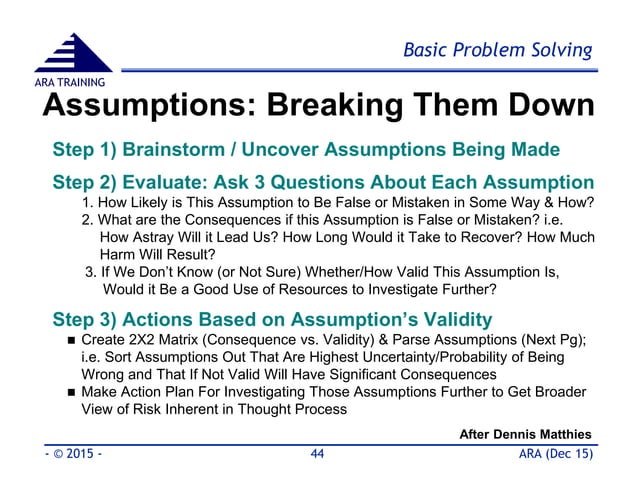 ARA TRAINING

Basic Problem Solving

Assumptions: Breaking Them Down

Step 1) Brainstorm / Uncover Assumptions Being Made

Step 2) Evaluate: Ask 3 Questions About Each Assumption
1. How Likely is This Assumption to Be False or Mistaken in Some Way & How?
2. What are the Consequences if this Assumption is False or Mistaken? i.e. How Astray Will it Lead Us? How Long Would it Take to Recover? How Much Harm Will Result?
3. If We Don't Know (or Not Sure) Whether/How Valid This Assumption Is, Would it Be a Good Use of Resources to Investigate Further?

Step 3) Actions Based on Assumption's Validity
■ Create 2X2 Matrix (Consequence vs. Validity) & Parse Assumptions (Next Pg); i.e. Sort Assumptions Out That Are Highest Uncertainty/Probability of Being Wrong and That If Not Valid Will Have Significant Consequences
■ Make Action Plan For Investigating Those Assumptions Further to Get Broader View of Risk Inherent in Thought Process

After Dennis Matthies

- © 2015 -

44

ARA (Dec 15)